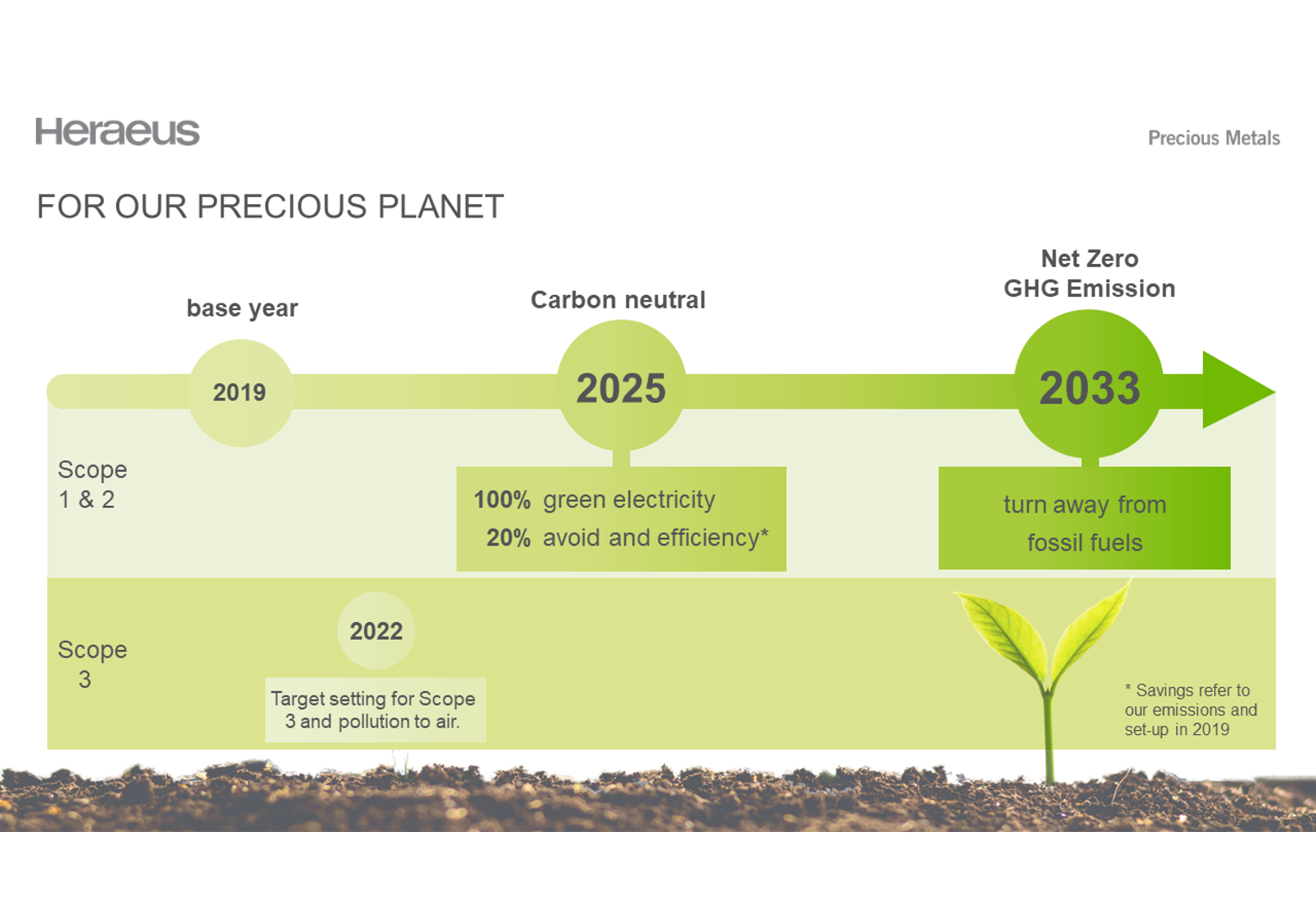 Heraeus

Precious Metals

FOR OUR PRECIOUS PLANET

base year

2019

Carbon neutral

2025

Net Zero
GHG Emission

2033

Scope
1 & 2

100% green electricity
20% avoid and efficiency*

turn away from
fossil fuels

Scope
3

2022

Target setting for Scope 3 and pollution to air.

* Savings refer to our emissions and set-up in 2019